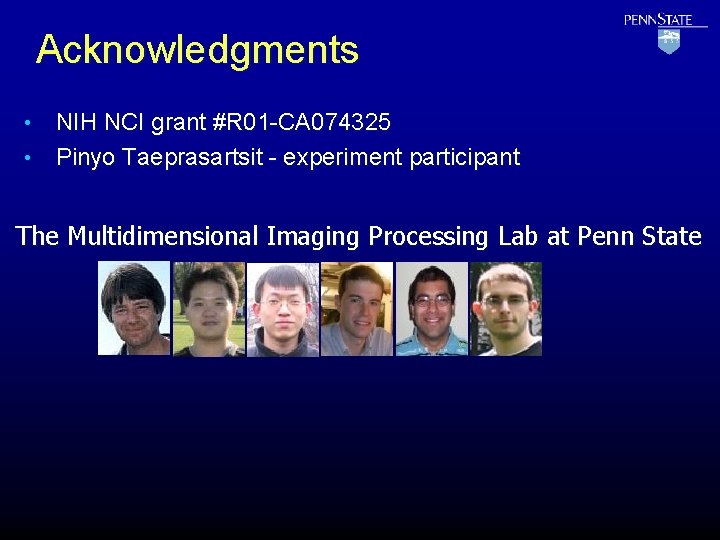 PENNSTATE

Acknowledgments

• NIH NCI grant #R01-CA074325
• Pinyo Taeprasartsit - experiment participant

The Multidimensional Imaging Processing Lab at Penn State